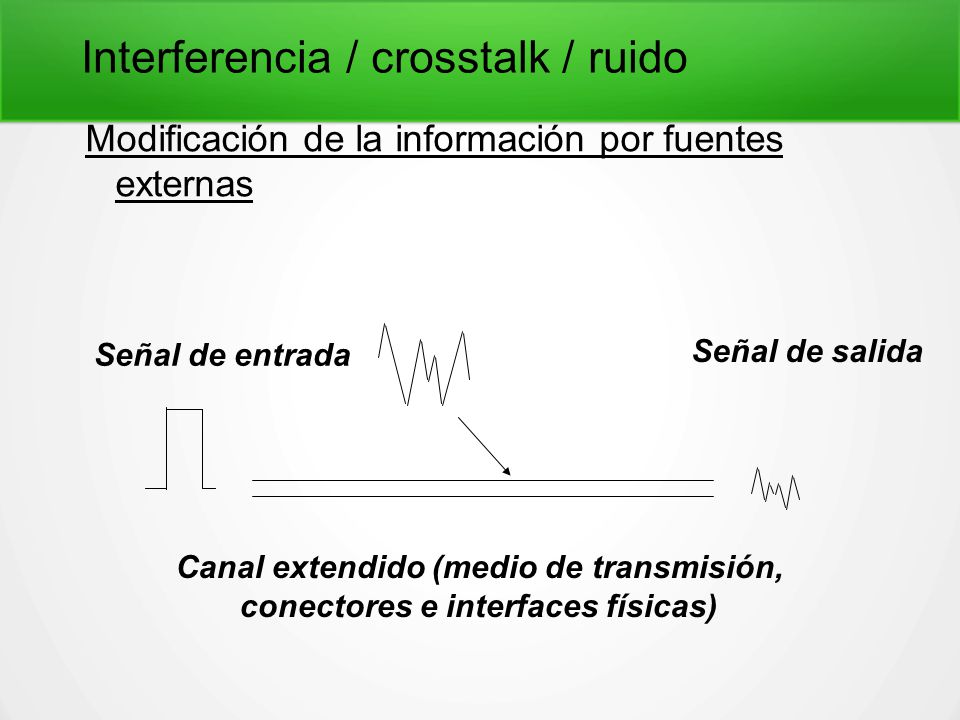 Interferencia / crosstalk / ruido

Modificación de la información por fuentes externas

Señal de entrada

Señal de salida

Canal extendido (medio de transmisión, conectores e interfaces físicas)